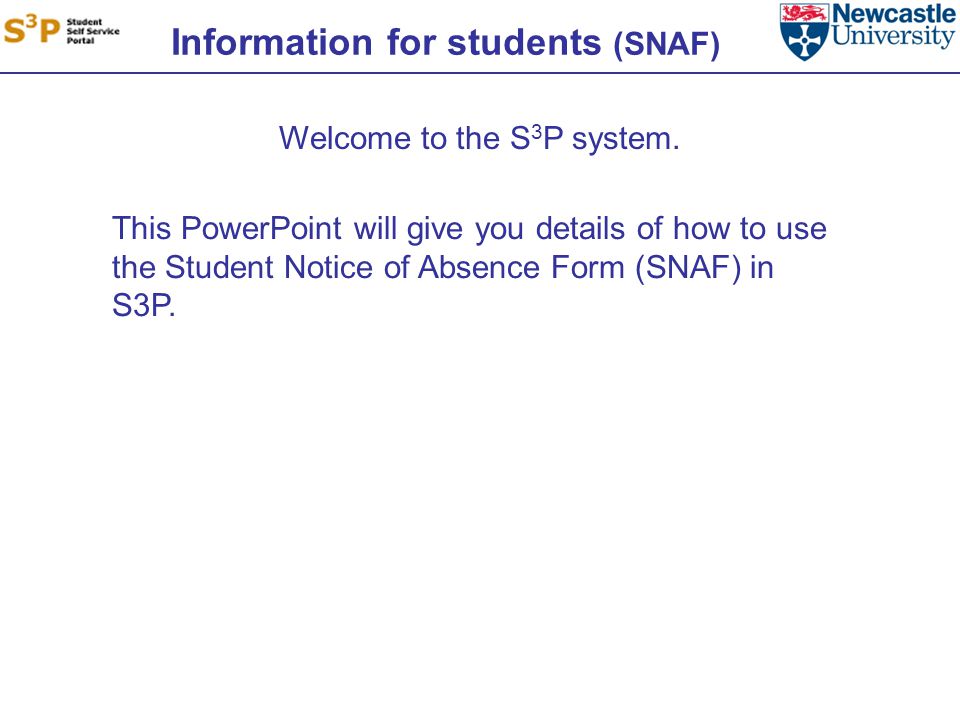 $S^3P$ Student Self Service Portal

Information for students (SNAF)

Newcastle University

Welcome to the $S^3P$ system.

This PowerPoint will give you details of how to use the Student Notice of Absence Form (SNAF) in S3P.